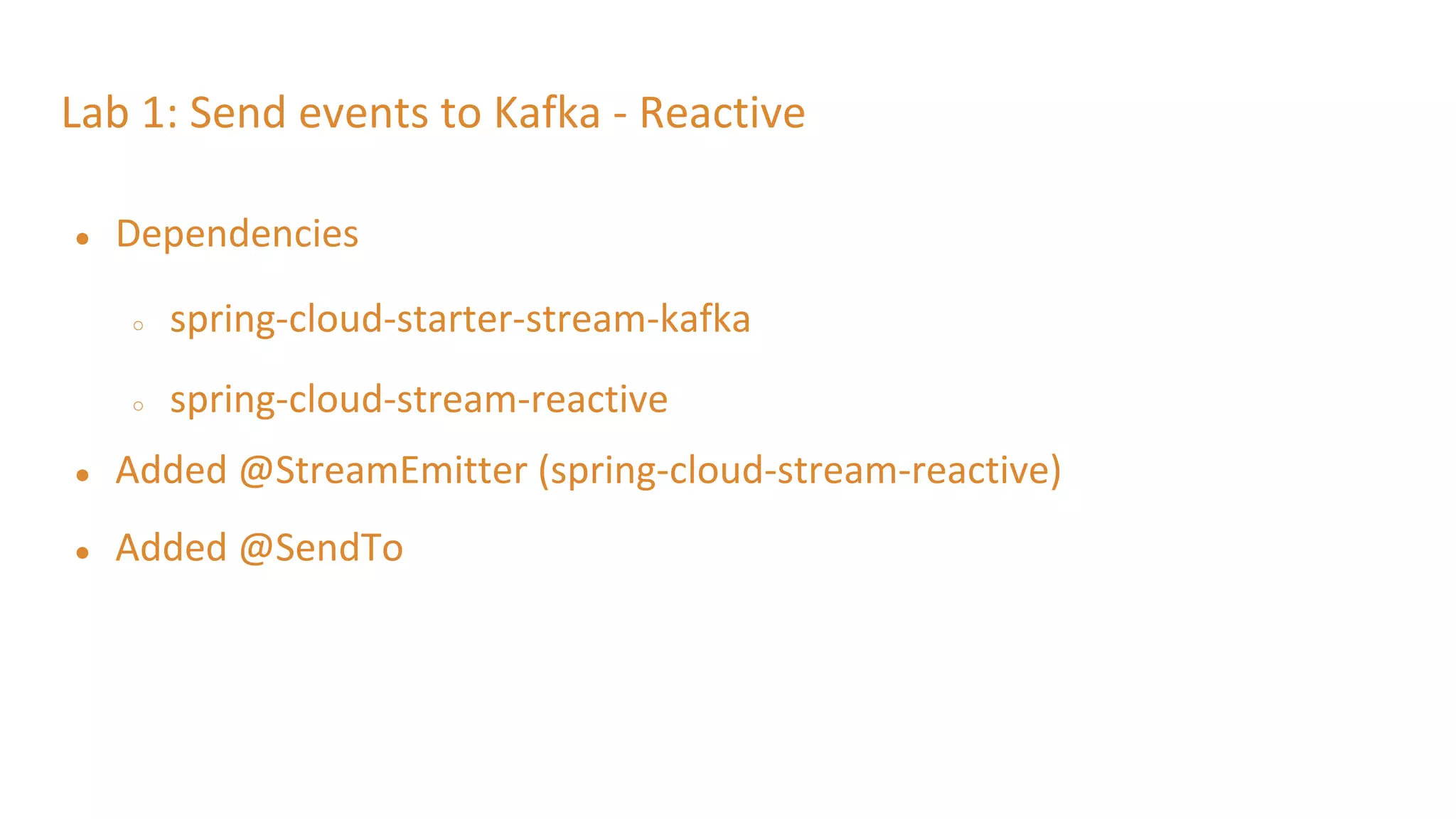 Lab 1: Send events to Kafka - Reactive

- Dependencies
  - spring-cloud-starter-stream-kafka
  - spring-cloud-stream-reactive
- Added @StreamEmitter (spring-cloud-stream-reactive)
- Added @SendTo